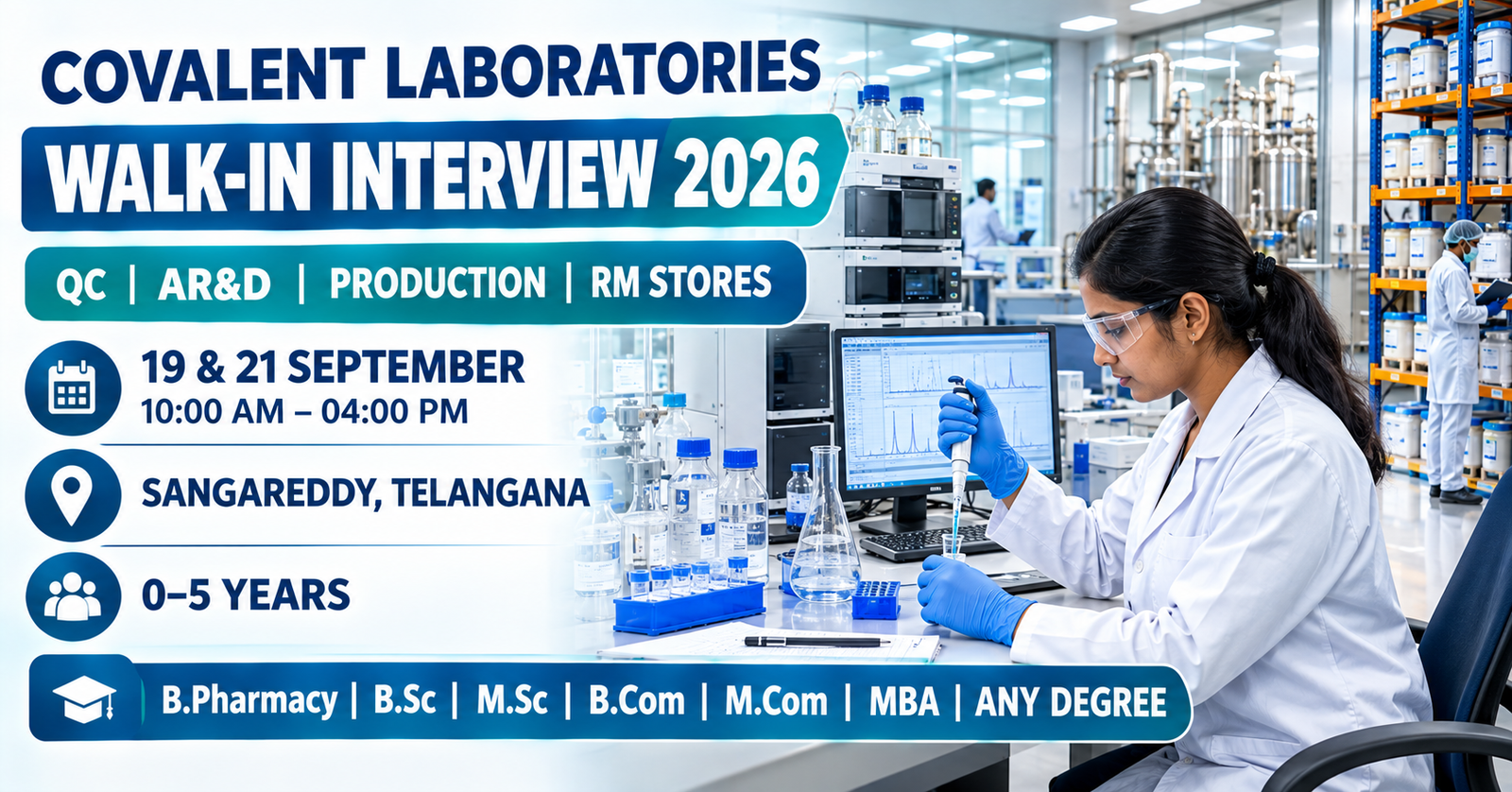 COVALENT LABORATORIES

WALK-IN INTERVIEW 2026

QC | AR&D | PRODUCTION | RM STORES

19 & 21 SEPTEMBER
10:00 AM – 04:00 PM

SANGAREDDY, TELANGANA

0–5 YEARS

B.Pharmacy | B.Sc | M.Sc | B.Com | M.Com | MBA | ANY DEGREE